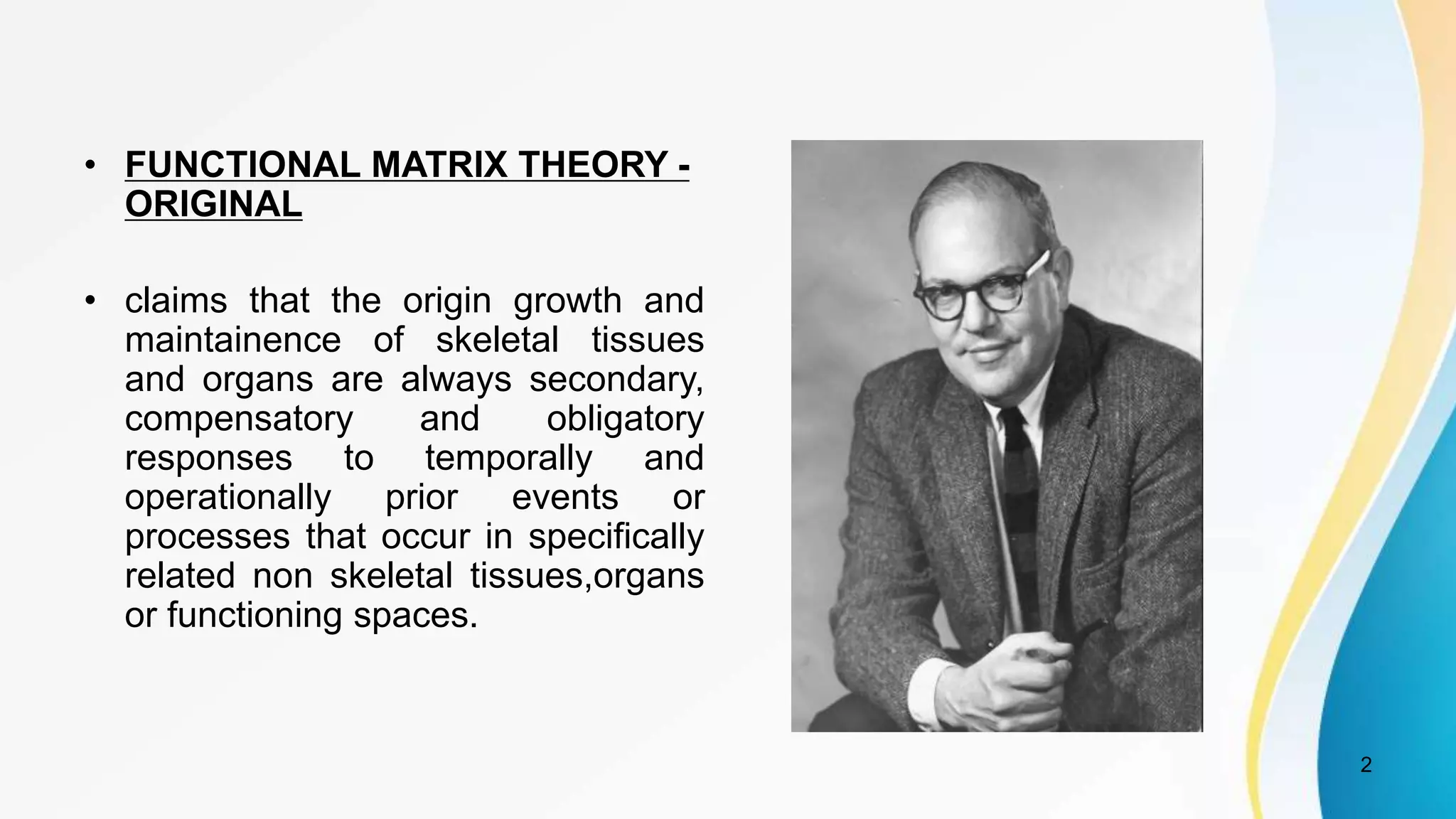 • FUNCTIONAL MATRIX THEORY - ORIGINAL

• claims that the origin growth and maintainence of skeletal tissues and organs are always secondary, compensatory and obligatory responses to temporally and operationally prior events or processes that occur in specifically related non skeletal tissues,organs or functioning spaces.

2